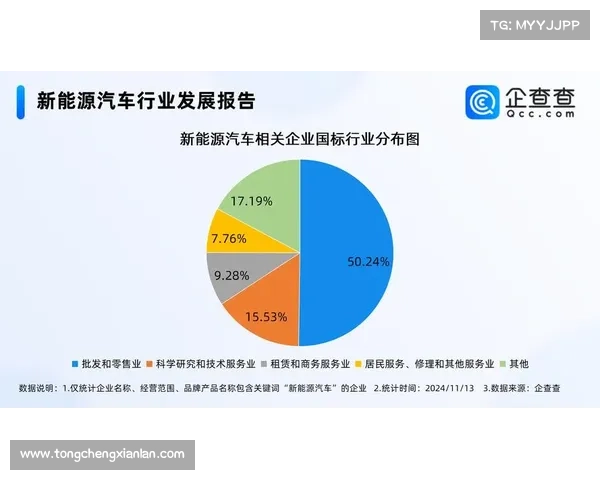 TG: MYYJJPP

新能源汽车行业发展报告

企查查
Qcc.com

新能源汽车相关企业国标行业分布图

17.19%

7.76%

9.28%

15.53%

50.24%

批发和零售业 科学研究和技术服务业 租赁和商务服务业 居民服务、修理和其他服务业 其他

数据说明：1.仅统计企业名称、经营范围、品牌产品名称包含关键词“新能源汽车”的企业 2.统计时间：2024/11/13 3.数据来源：企查查

www.tongchengxianlan.com